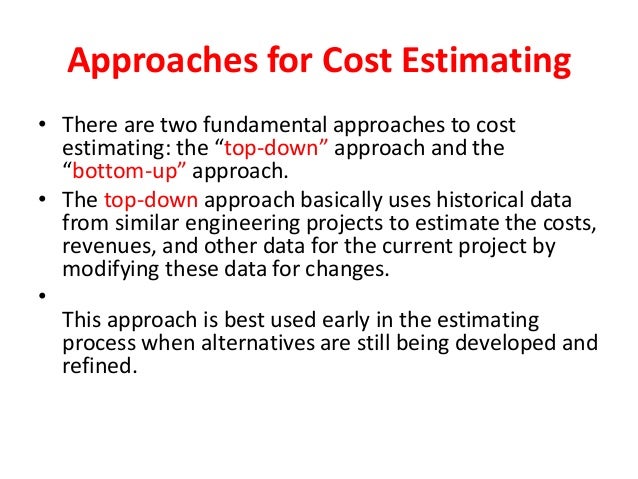 Approaches for Cost Estimating

• There are two fundamental approaches to cost estimating: the “top-down” approach and the “bottom-up” approach.

• The top-down approach basically uses historical data from similar engineering projects to estimate the costs, revenues, and other data for the current project by modifying these data for changes.

•

This approach is best used early in the estimating process when alternatives are still being developed and refined.